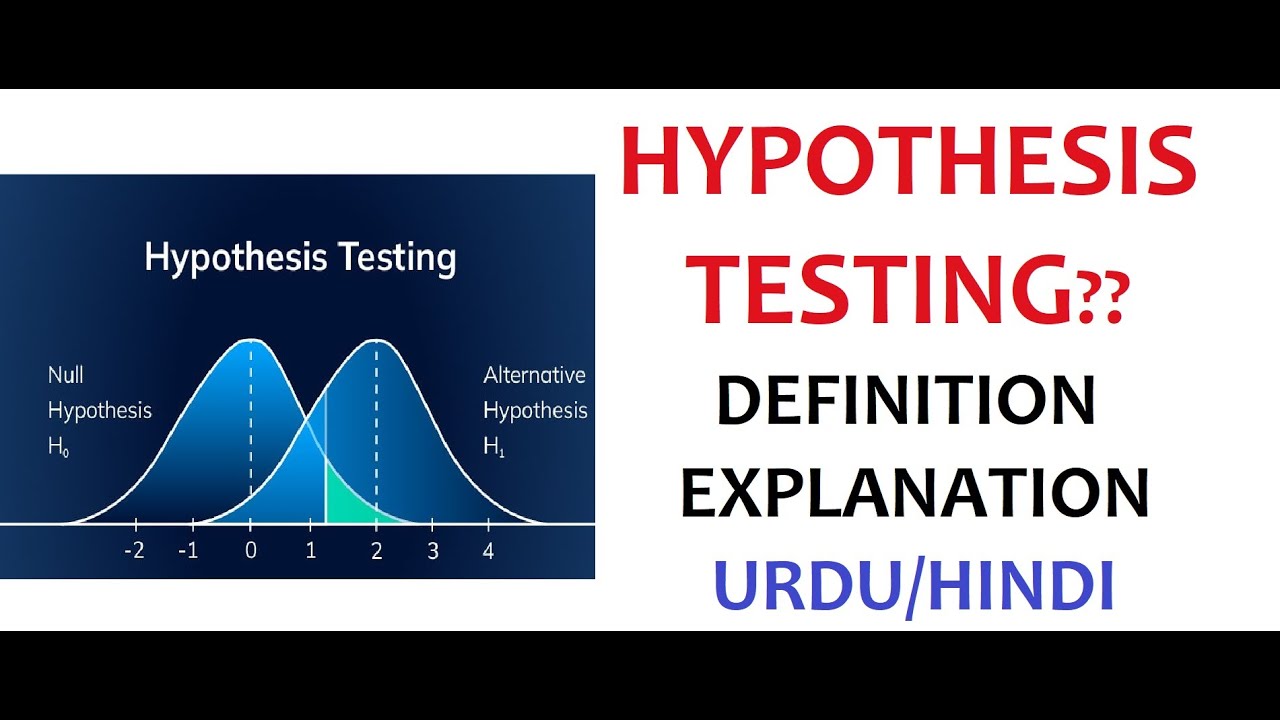 Hypothesis Testing

Null Hypothesis $H_0$

Alternative Hypothesis $H_1$

-2 -1 0 1 2 3 4

HYPOTHESIS TESTING??

DEFINITION

EXPLANATION

URDU/HINDI